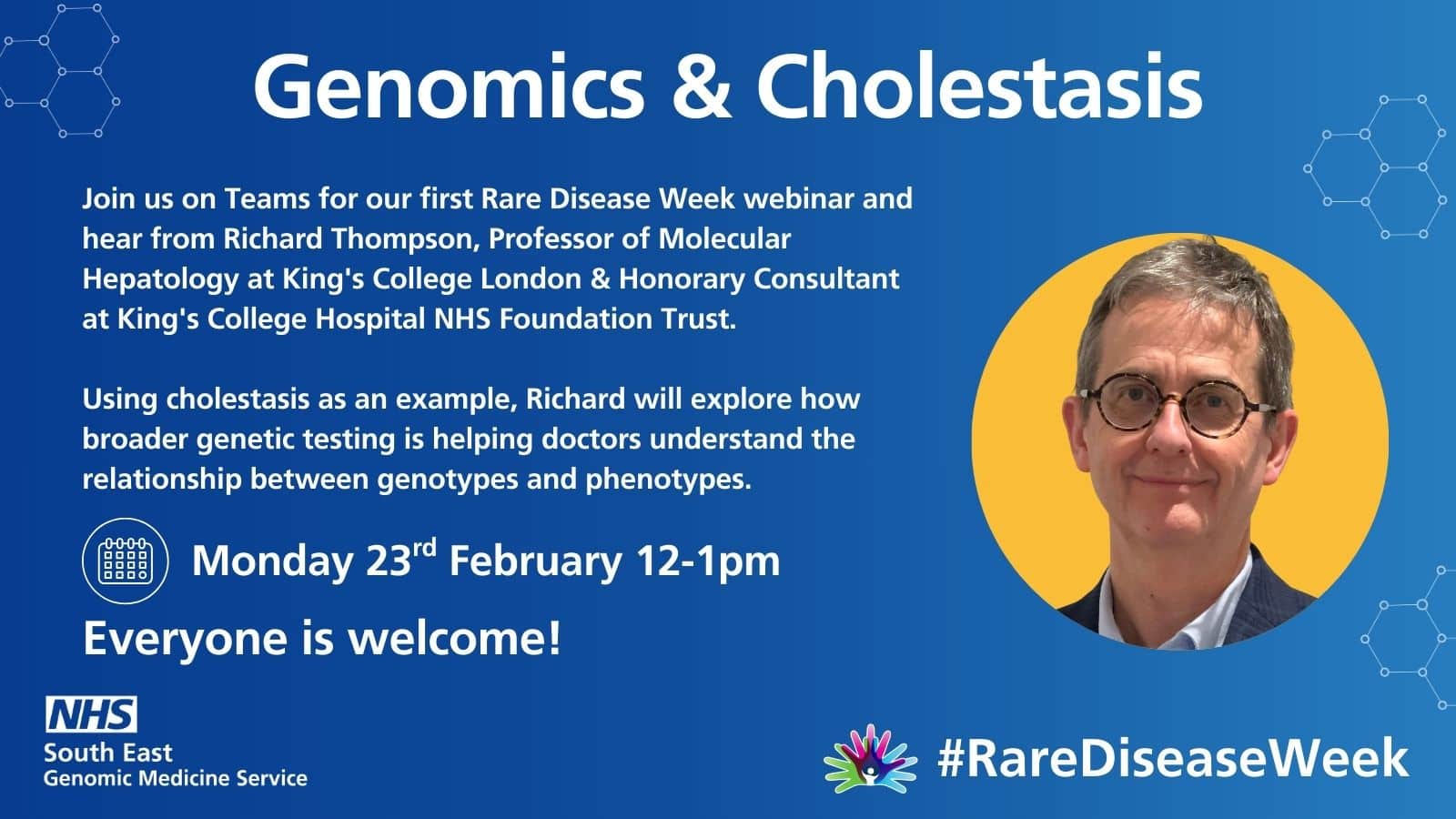 Genomics & Cholestasis

Join us on Teams for our first Rare Disease Week webinar and hear from Richard Thompson, Professor of Molecular Hepatology at King's College London & Honorary Consultant at King's College Hospital NHS Foundation Trust.

Using cholestasis as an example, Richard will explore how broader genetic testing is helping doctors understand the relationship between genotypes and phenotypes.

Monday 23$^{rd}$ February 12-1pm

Everyone is welcome!

NHS
South East
Genomic Medicine Service

#RareDiseaseWeek